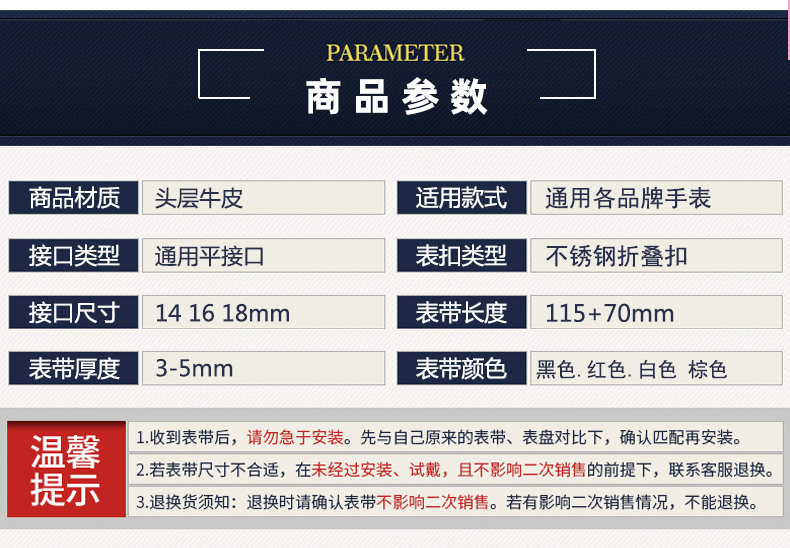 PARAMETER
商品参数

| 商品材质 | 头层牛皮 | 适用款式 | 通用各品牌手表 |
|---|---|---|---|
| 接口类型 | 通用平接口 | 表扣类型 | 不锈钢折叠扣 |
| 接口尺寸 | 14 16 18mm | 表带长度 | 115+70mm |
| 表带厚度 | 3-5mm | 表带颜色 | 黑色. 红色. 白色 棕色 |

温馨提示

1.收到表带后，请勿急于安装。先与自己原来的表带、表盘对比下，确认匹配再安装。

2.若表带尺寸不合适，在未经过安装、试戴，且不影响二次销售的前提下，联系客服退换。

3.退换货须知：退换时请确认表带不影响二次销售。若有影响二次销售情况，不能退换。